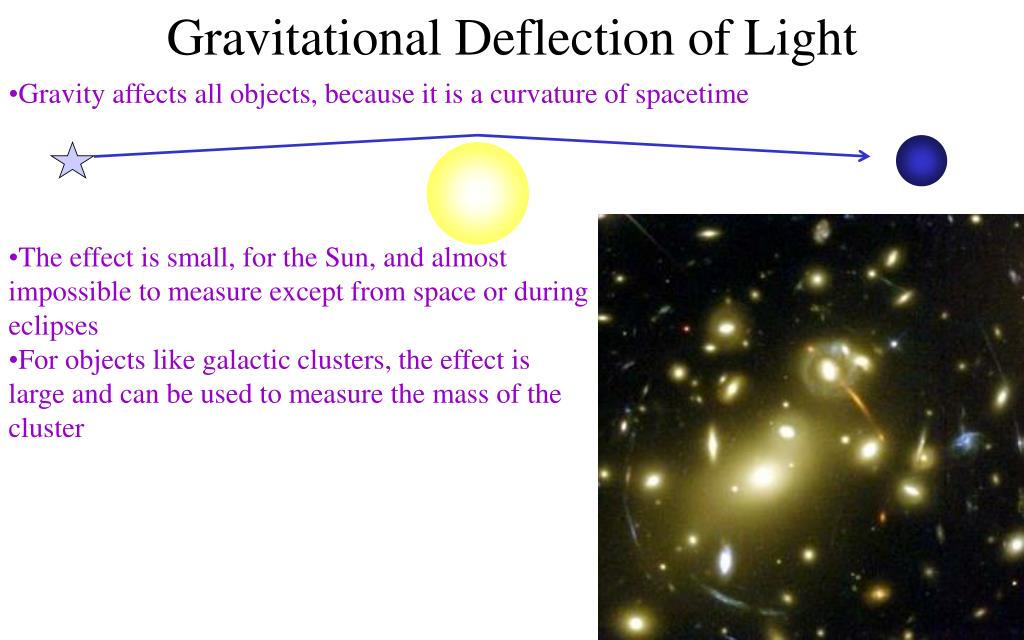 Gravitational Deflection of Light

•Gravity affects all objects, because it is a curvature of spacetime

•The effect is small, for the Sun, and almost impossible to measure except from space or during eclipses
•For objects like galactic clusters, the effect is large and can be used to measure the mass of the cluster